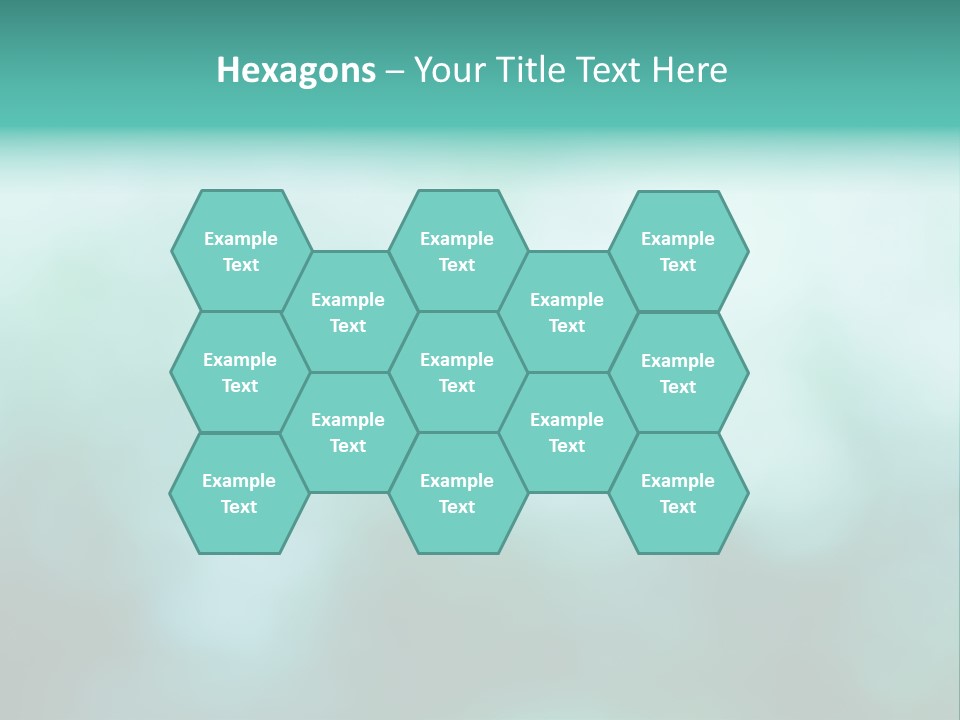 Hexagons – Your Title Text Here

Example Text

Example Text

Example Text

Example Text

Example Text

Example Text

Example Text

Example Text

Example Text

Example Text

Example Text

Example Text

Example Text